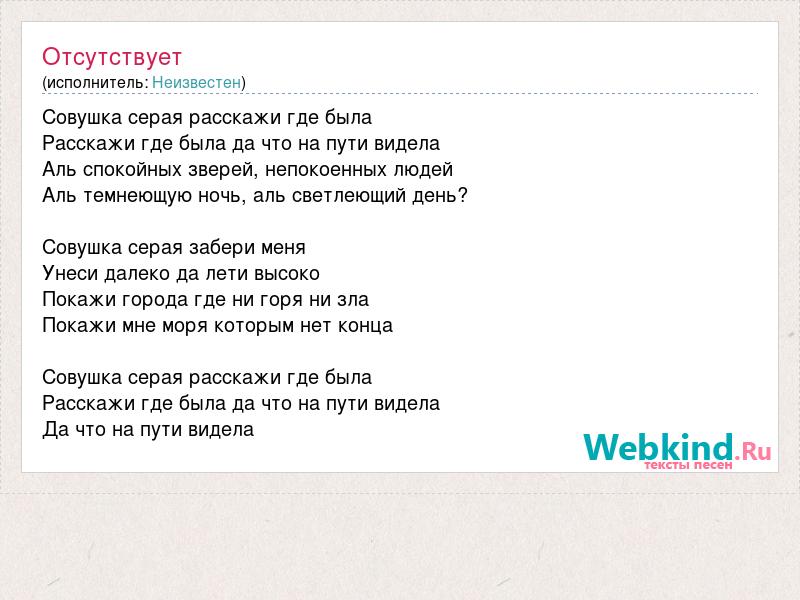 Отсутствует
(исполнитель: Неизвестен)

Совушка серая расскажи где была
Расскажи где была да что на пути видела
Аль спокойных зверей, непокоенных людей
Аль темнеющую ночь, аль светлеющий день?

Совушка серая забери меня
Унеси далеко да лети высоко
Покажи города где ни горя ни зла
Покажи мне моря которым нет конца

Совушка серая расскажи где была
Расскажи где была да что на пути видела
Да что на пути видела

Webkind.Ru
тексты песен